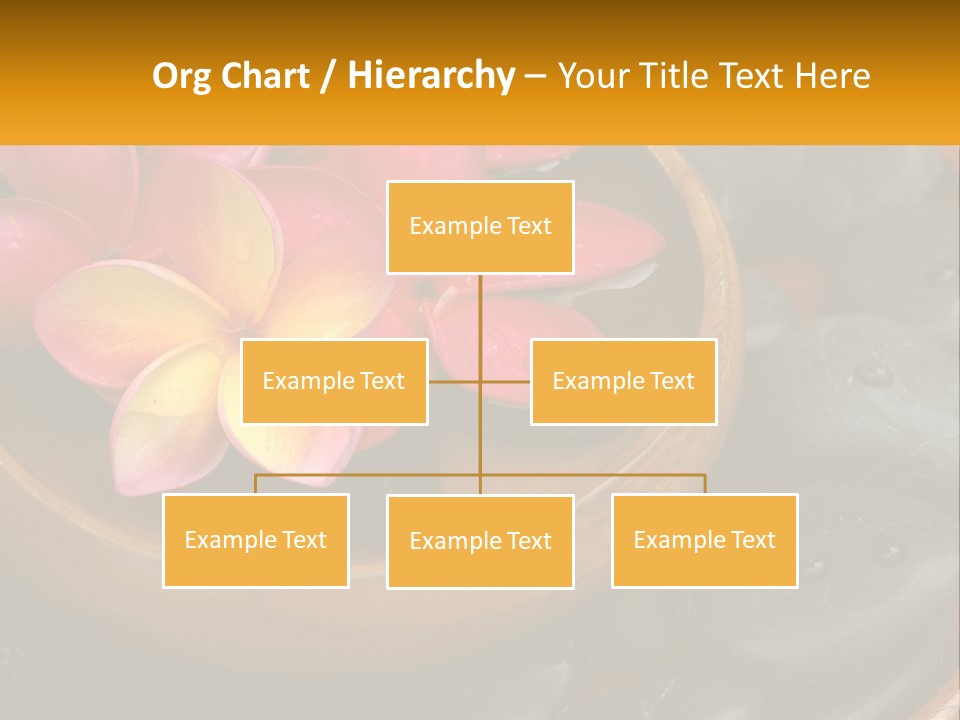 Org Chart / Hierarchy – Your Title Text Here

Example Text

Example Text

Example Text

Example Text

Example Text

Example Text